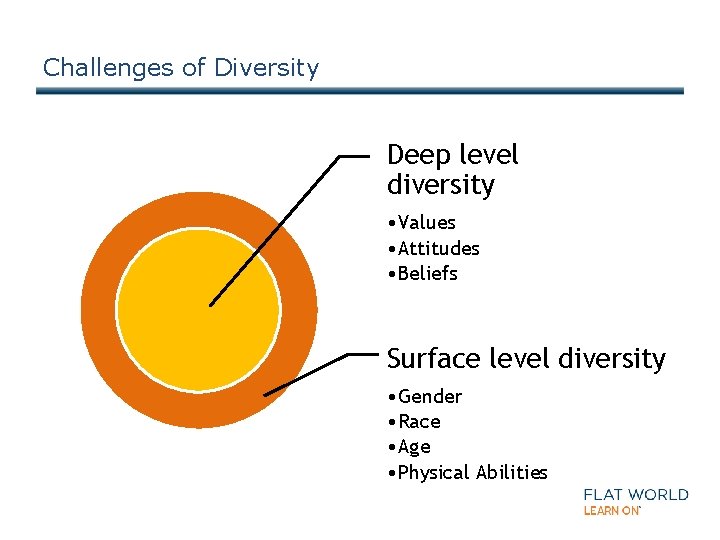 Challenges of Diversity

Deep level diversity

•Values
•Attitudes
•Beliefs

Surface level diversity

•Gender
•Race
•Age
•Physical Abilities

FLAT WORLD
LEARN ON